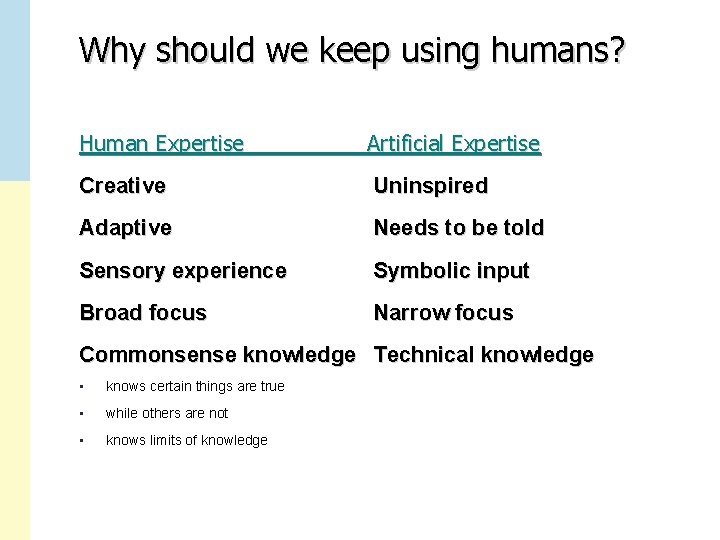 Why should we keep using humans?

| Human Expertise | Artificial Expertise |
|---|---|
| Creative | Uninspired |
| Adaptive | Needs to be told |
| Sensory experience | Symbolic input |
| Broad focus | Narrow focus |
| Commonsense knowledge | Technical knowledge |

- knows certain things are true
- while others are not
- knows limits of knowledge